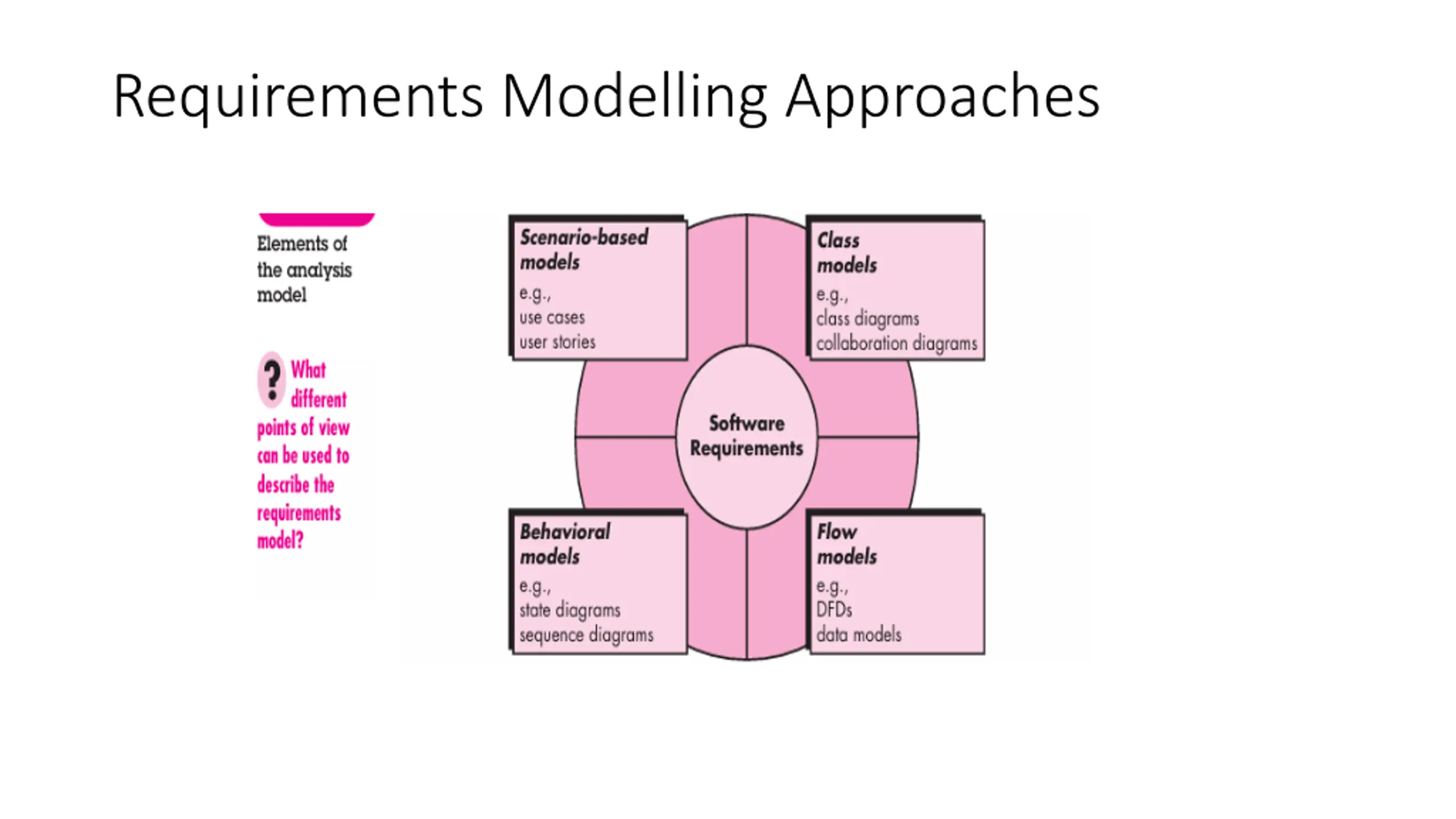 Requirements Modelling Approaches

Elements of the analysis model

? What different points of view can be used to describe the requirements model?

Scenario-based models
e.g.,
use cases
user stories

Class models
e.g.,
class diagrams
collaboration diagrams

Software Requirements

Behavioral models
e.g.,
state diagrams
sequence diagrams

Flow models
e.g.,
DFDs
data models